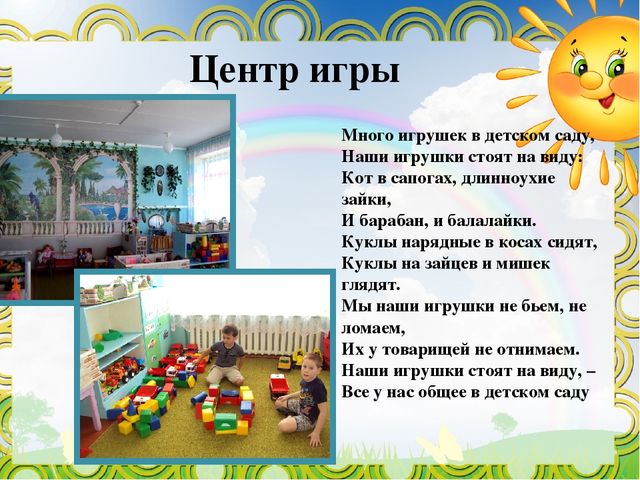 Центр игры

Много игрушек в детском саду,
Наши игрушки стоят на виду:
Кот в сапогах, длинноухие зайки,
И барабан, и балалайки.
Куклы нарядные в косах сидят,
Куклы на зайцев и мишек глядят.
Мы наши игрушки не бьем, не ломаем,
Их у товарищей не отнимаем.
Наши игрушки стоят на виду, –
Все у нас общее в детском саду